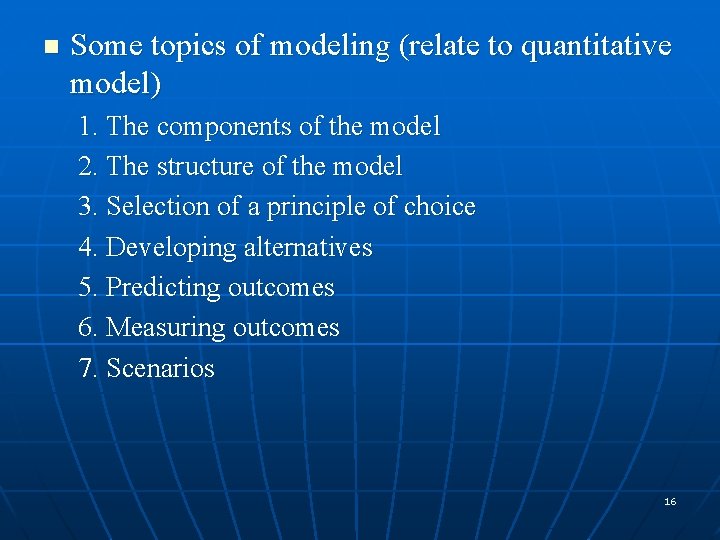 Some topics of modeling (relate to quantitative model)

1. The components of the model
2. The structure of the model
3. Selection of a principle of choice
4. Developing alternatives
5. Predicting outcomes
6. Measuring outcomes
7. Scenarios

16